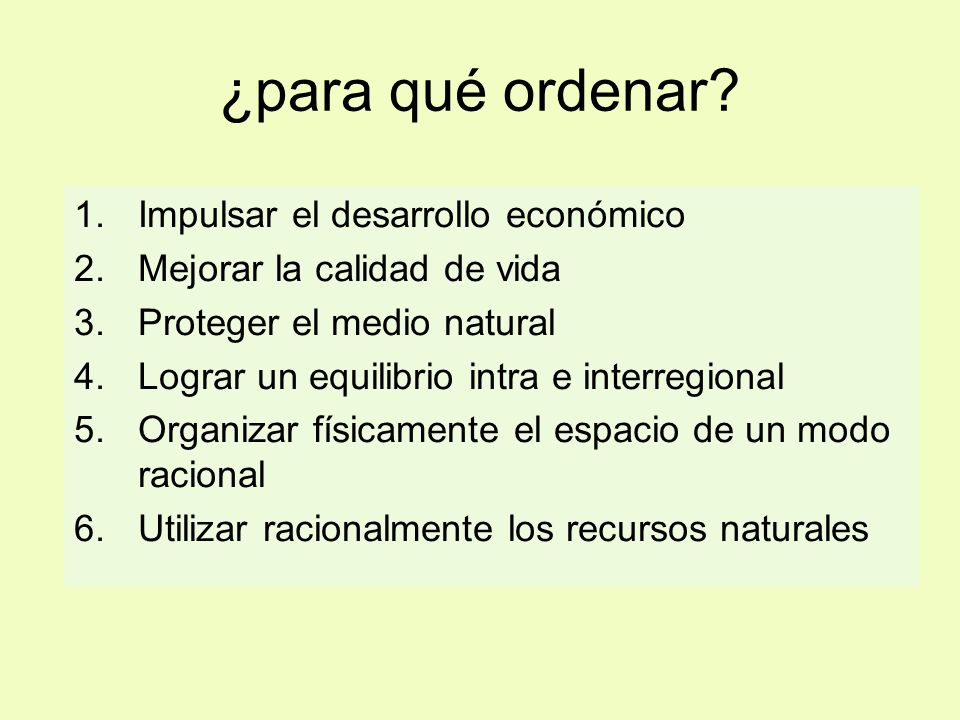 ¿para qué ordenar?

1. Impulsar el desarrollo económico
2. Mejorar la calidad de vida
3. Proteger el medio natural
4. Lograr un equilibrio intra e interregional
5. Organizar físicamente el espacio de un modo racional
6. Utilizar racionalmente los recursos naturales